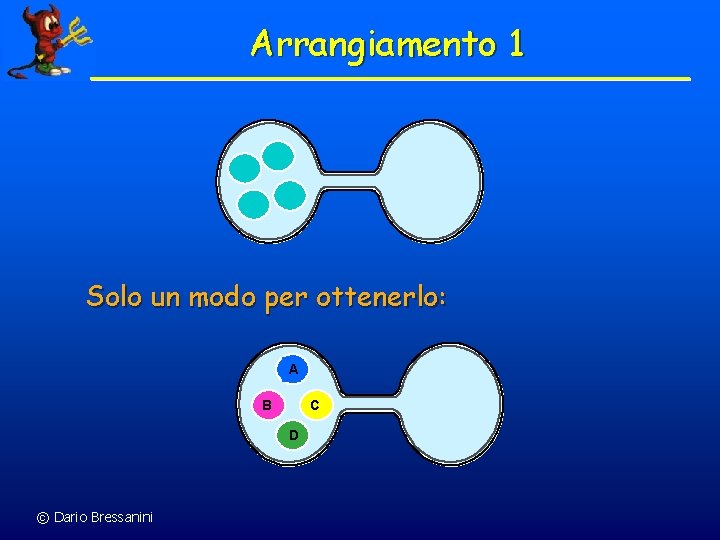 Arrangiamento 1

Solo un modo per ottenerlo:

A
B
C
D

© Dario Bressanini